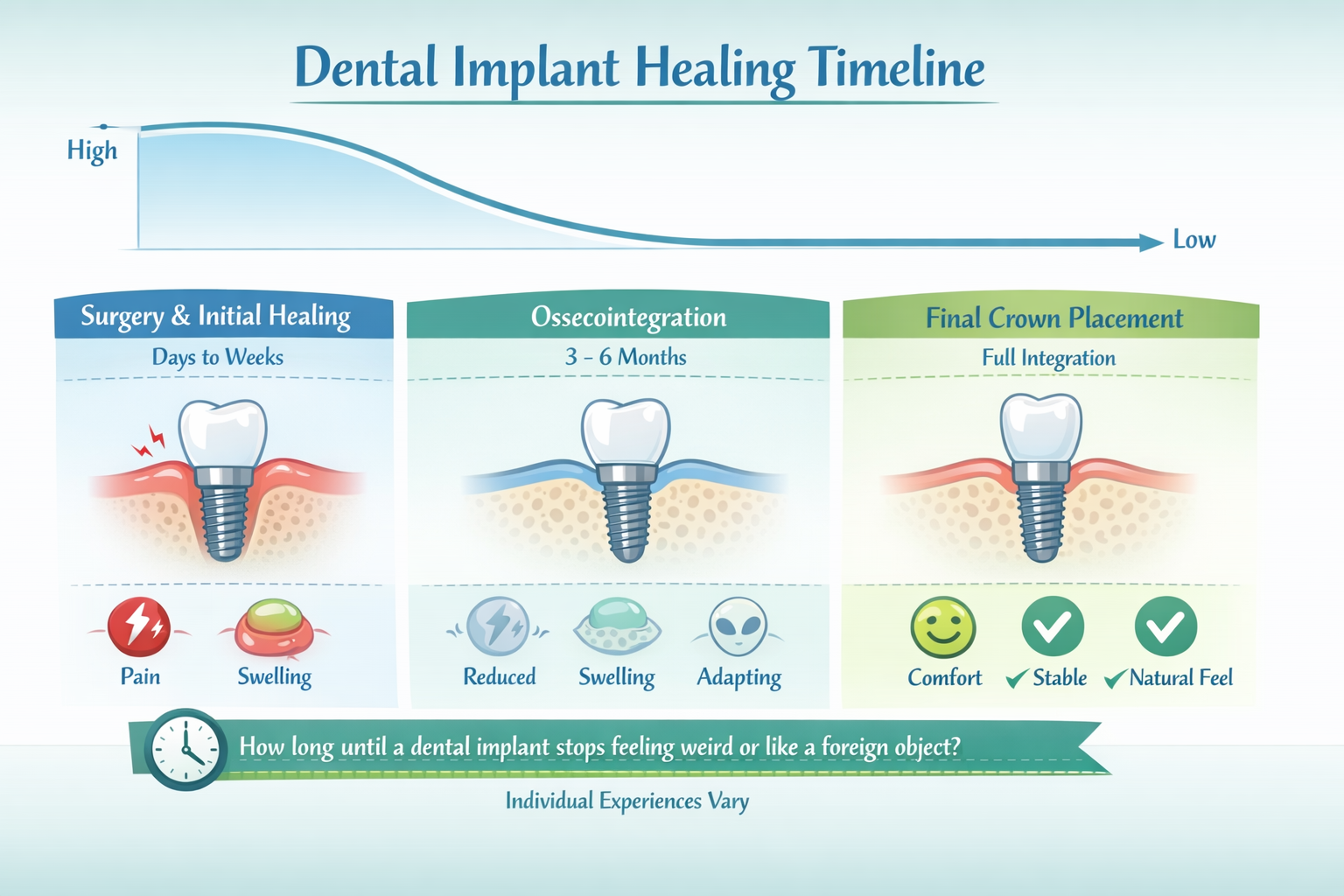 Dental Implant Healing Timeline

High

Low

Surgery & Initial Healing

Days to Weeks

Pain

Swelling

Ossecointegration

3 - 6 Months

Reduced

Swelling

Adapting

Final Crown Placement

Full Integration

Comfort

✓ Stable

✓ Natural Feel

How long until a dental implant stops feeling weird or like a foreign object?

Individual Experiences Vary